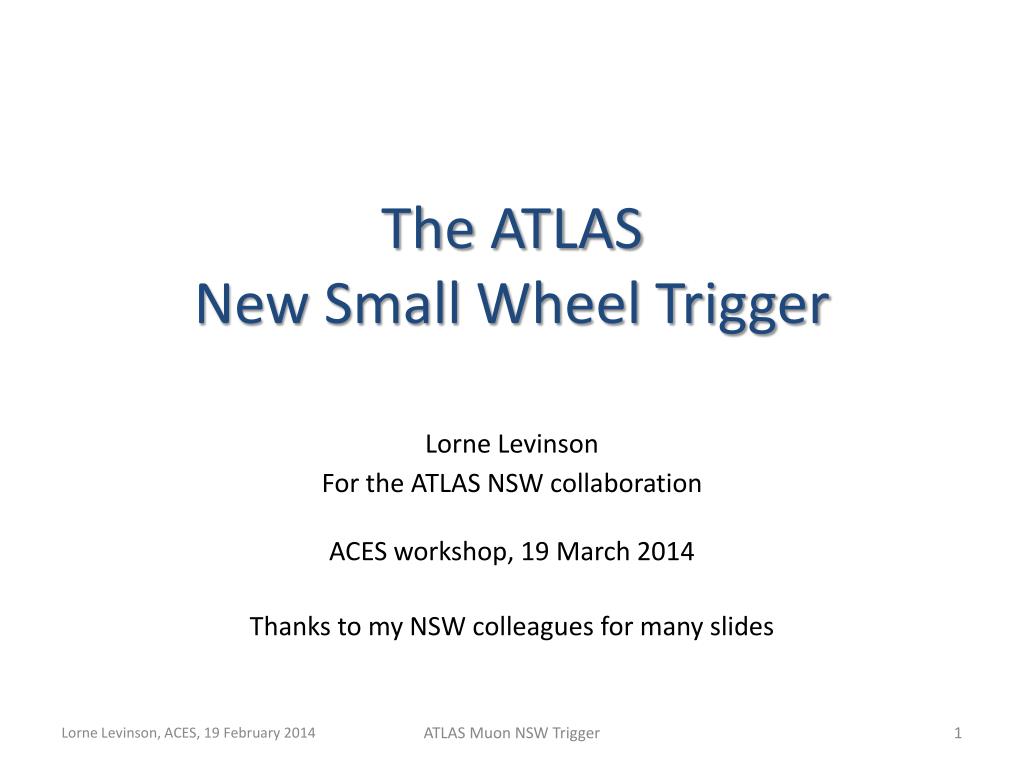 The ATLAS
New Small Wheel Trigger

Lorne Levinson
For the ATLAS NSW collaboration

ACES workshop, 19 March 2014

Thanks to my NSW colleagues for many slides

Lorne Levinson, ACES, 19 February 2014

ATLAS Muon NSW Trigger

1